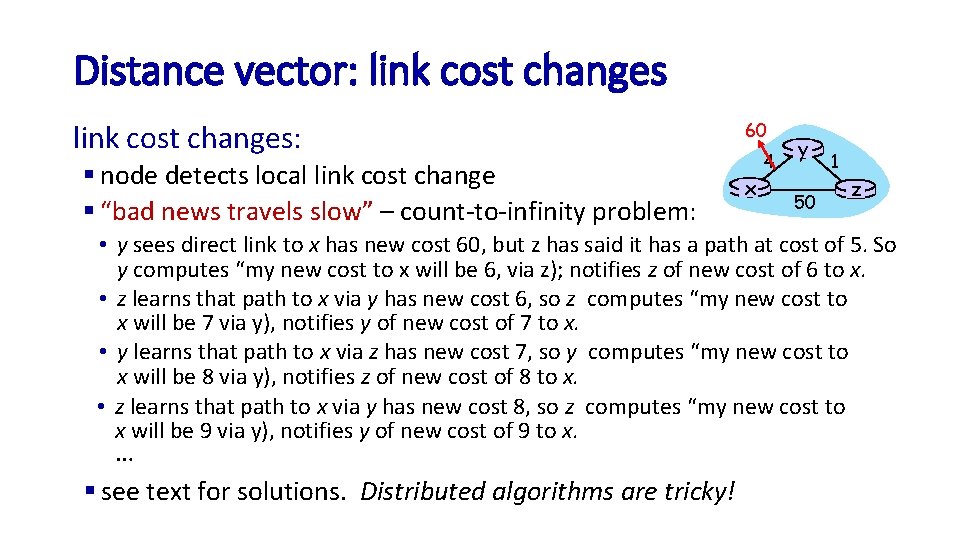 Distance vector: link cost changes

link cost changes:

▪ node detects local link cost change
▪ "bad news travels slow" – count-to-infinity problem:

60
4
y
1
x
50
z

• y sees direct link to x has new cost 60, but z has said it has a path at cost of 5. So y computes "my new cost to x will be 6, via z); notifies z of new cost of 6 to x.
• z learns that path to x via y has new cost 6, so z computes "my new cost to x will be 7 via y), notifies y of new cost of 7 to x.
• y learns that path to x via z has new cost 7, so y computes "my new cost to x will be 8 via y), notifies z of new cost of 8 to x.
• z learns that path to x via y has new cost 8, so z computes "my new cost to x will be 9 via y), notifies y of new cost of 9 to x.
...

▪ see text for solutions. Distributed algorithms are tricky!